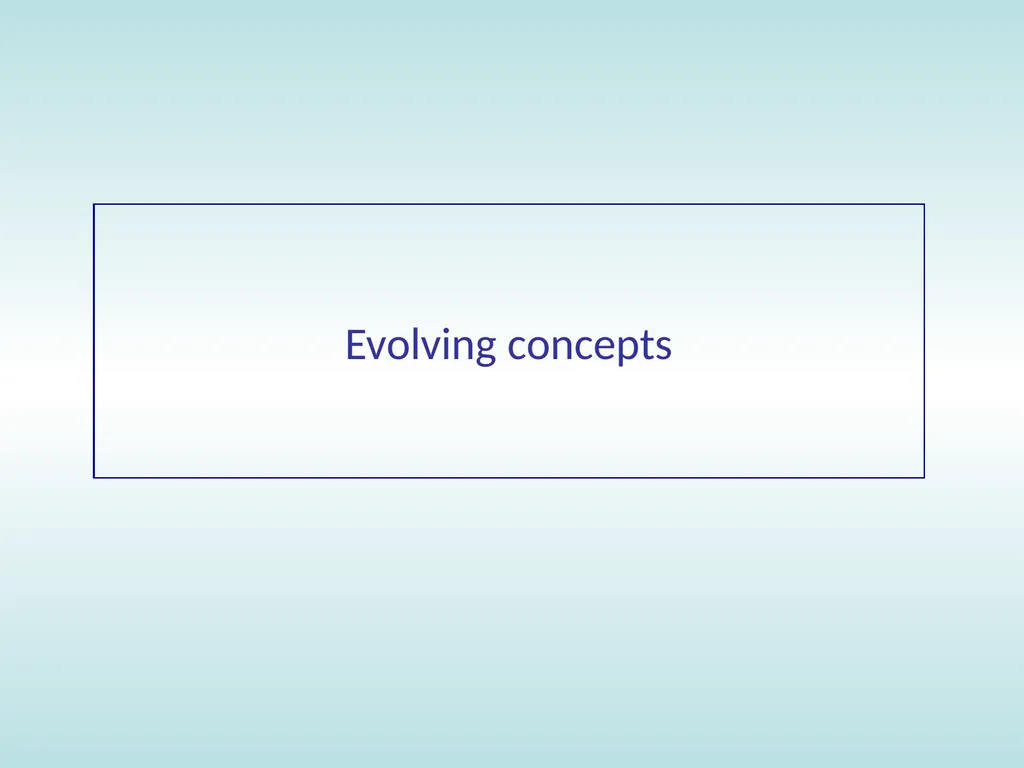 Evolving concepts